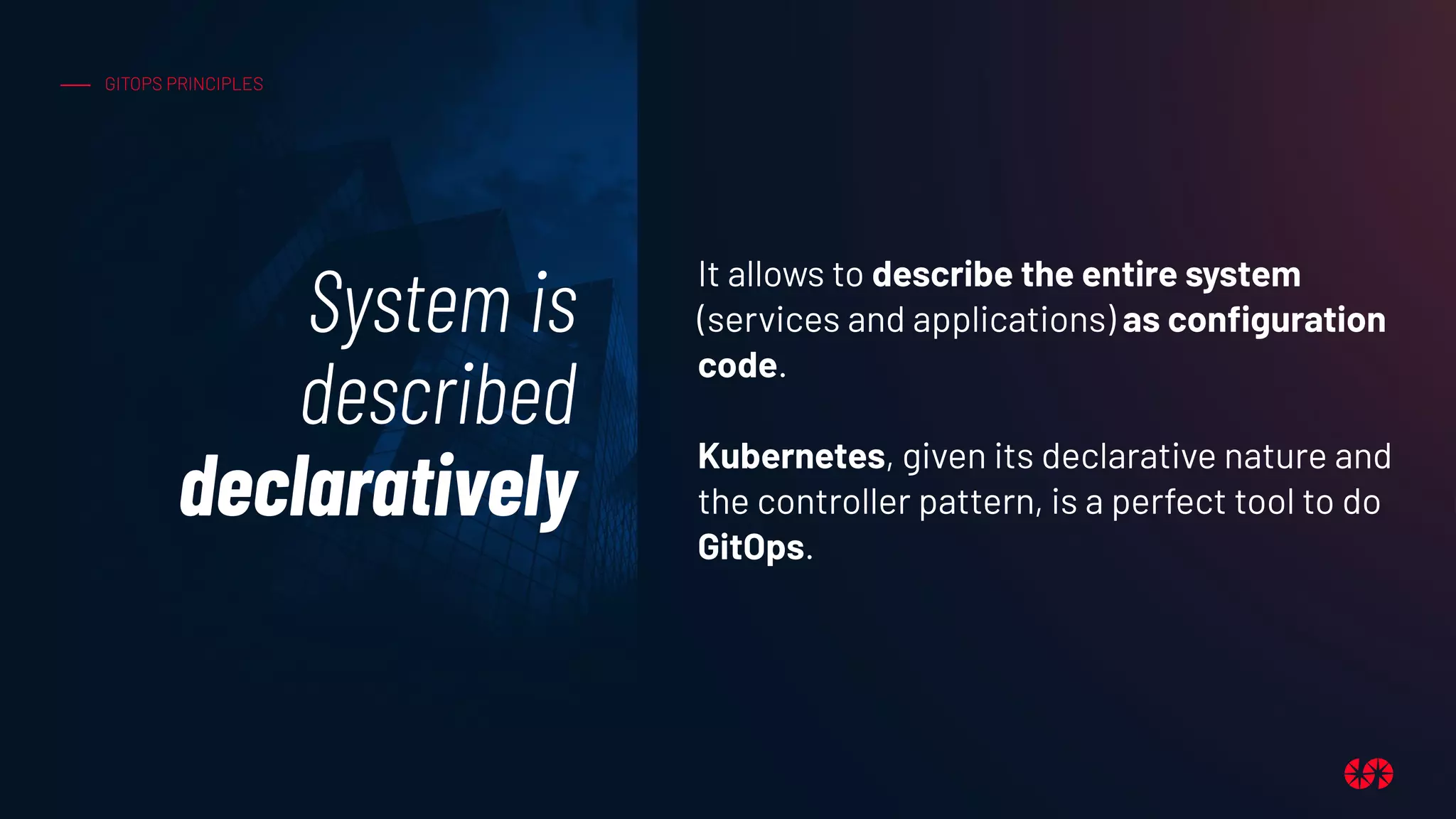 GITOPS PRINCIPLES

System is described declaratively

It allows to describe the entire system (services and applications) as configuration code.

Kubernetes, given its declarative nature and the controller pattern, is a perfect tool to do GitOps.